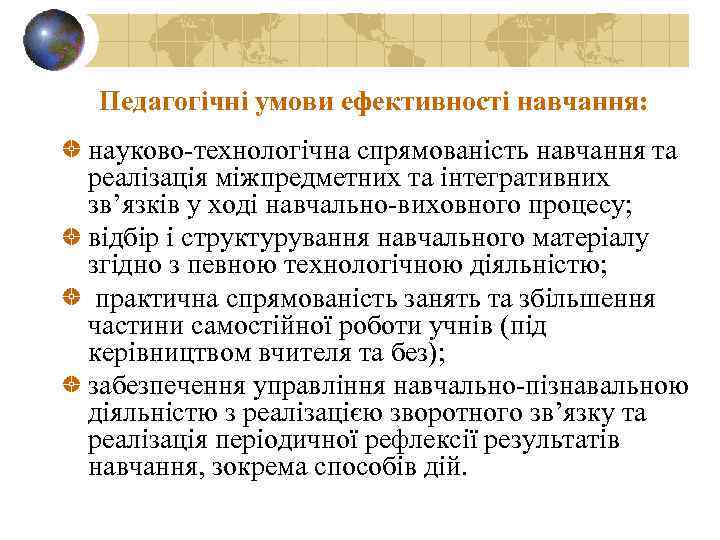 Педагогічні умови ефективності навчання:

науково-технологічна спрямованість навчання та реалізація міжпредметних та інтегративних зв’язків у ході навчально-виховного процесу;

відбір і структурування навчального матеріалу згідно з певною технологічною діяльністю;

практична спрямованість занять та збільшення частини самостійної роботи учнів (під керівництвом вчителя та без);

забезпечення управління навчально-пізнавальною діяльністю з реалізацією зворотного зв’язку та реалізація періодичної рефлексії результатів навчання, зокрема способів дій.